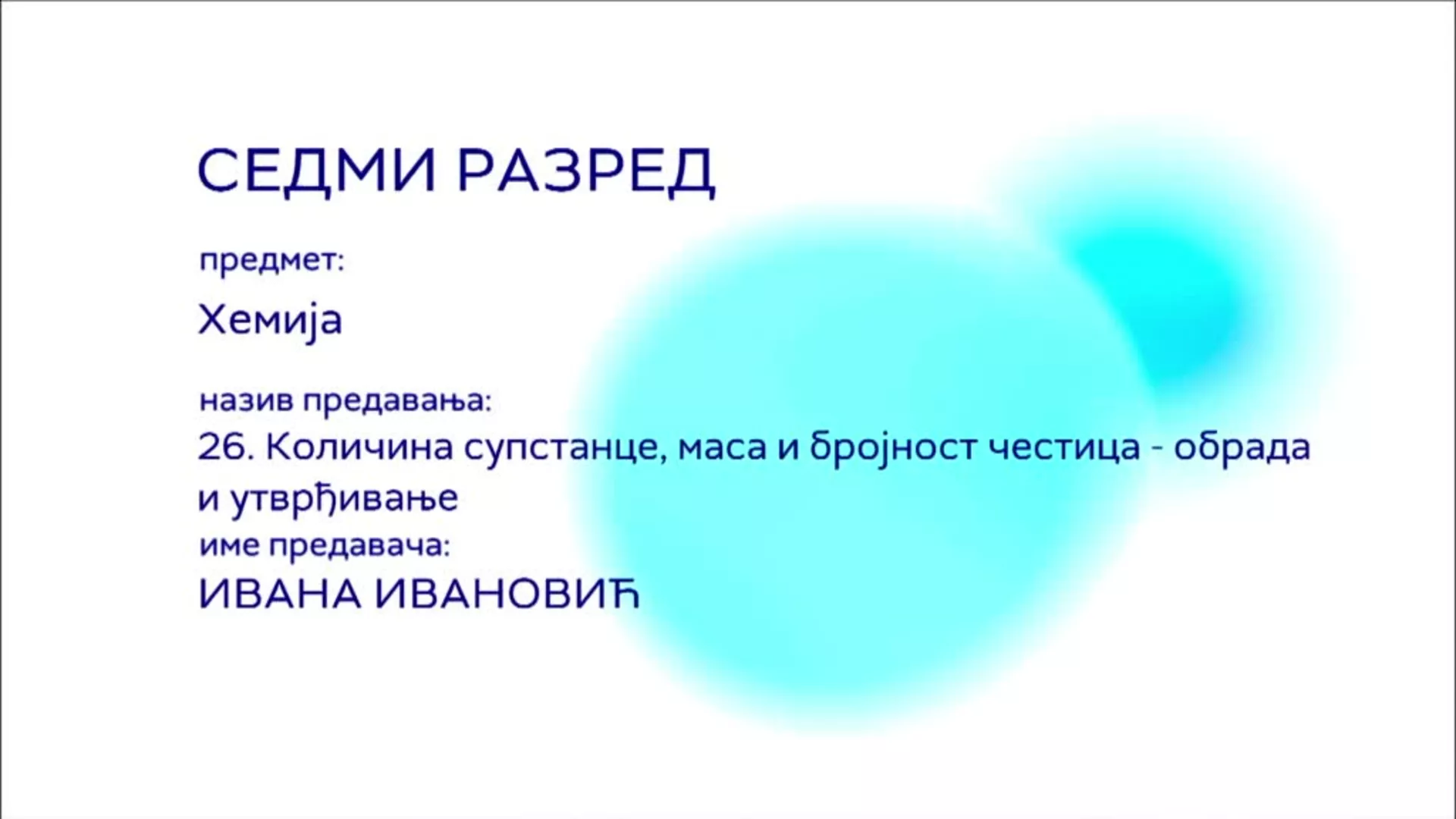 СЕДМИ РАЗРЕД

предмет:

Хемија

назив предавања:

26. Количина супстанце, маса и бројност честица - обрада и утврђивање

име предавача:

ИВАНА ИВАНОВИЋ